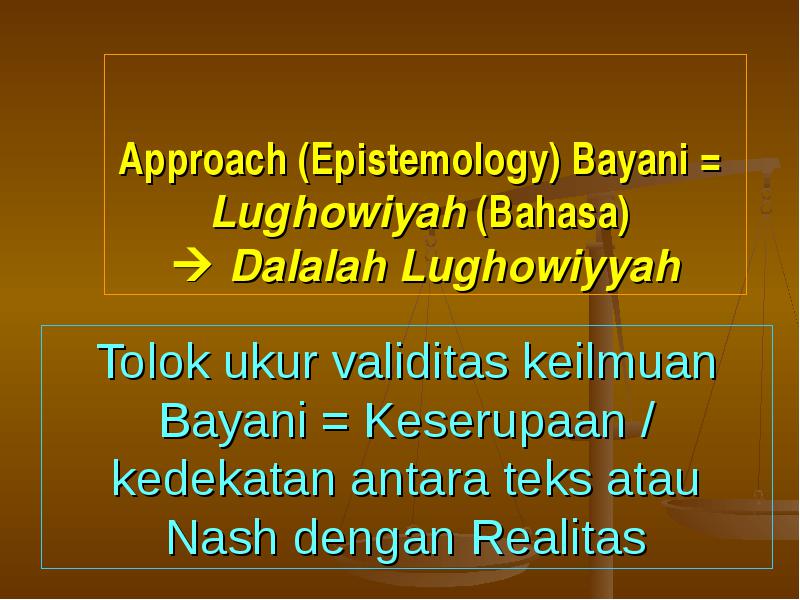 Approach (Epistemology) Bayani = Lughowiyah (Bahasa)
→ Dalalah Lughowiyyah

Tolok ukur validitas keilmuan Bayani = Keserupaan / kedekatan antara teks atau Nash dengan Realitas